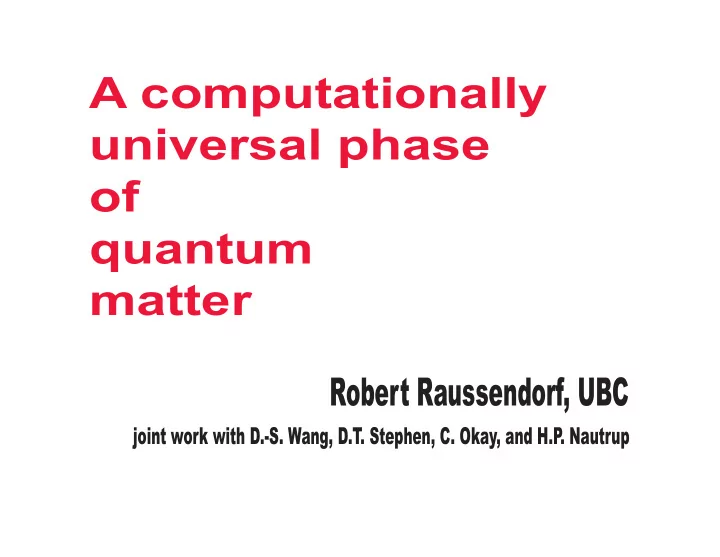 A computationally universal phase of quantum matter

Robert Raussendorf, UBC

joint work with D.-S. Wang, D.T. Stephen, C. Okay, and H.P. Nautrup